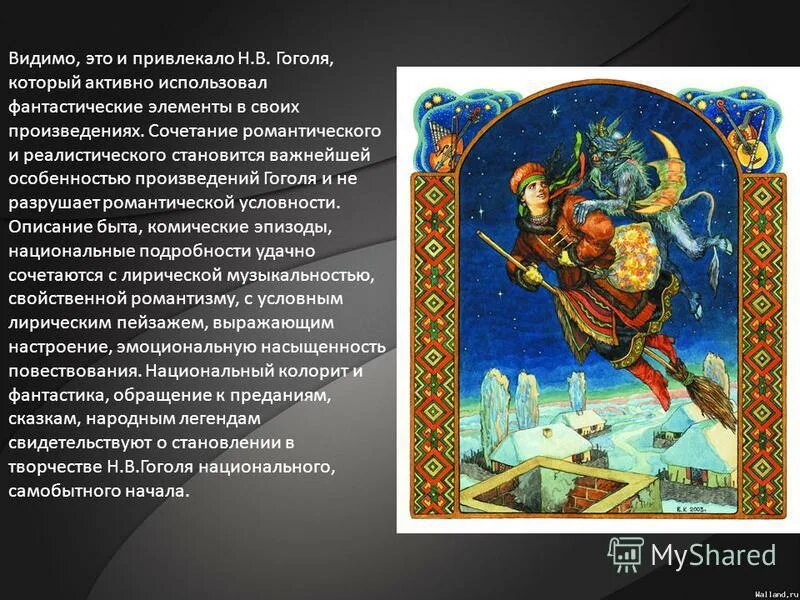 Видимо, это и привлекало Н.В. Гоголя, который активно использовал фантастические элементы в своих произведениях. Сочетание романтического и реалистического становится важнейшей особенностью произведений Гоголя и не разрушает романтической условности. Описание быта, комические эпизоды, национальные подробности удачно сочетаются с лирической музыкальностью, свойственной романтизму, с условным лирическим пейзажем, выражающим настроение, эмоциональную насыщенность повествования. Национальный колорит и фантастика, обращение к преданиям, сказкам, народным легендам свидетельствуют о становлении в творчестве Н.В.Гоголя национального, самобытного начала.

В.К. 2003.

MyShared

Walland.ru